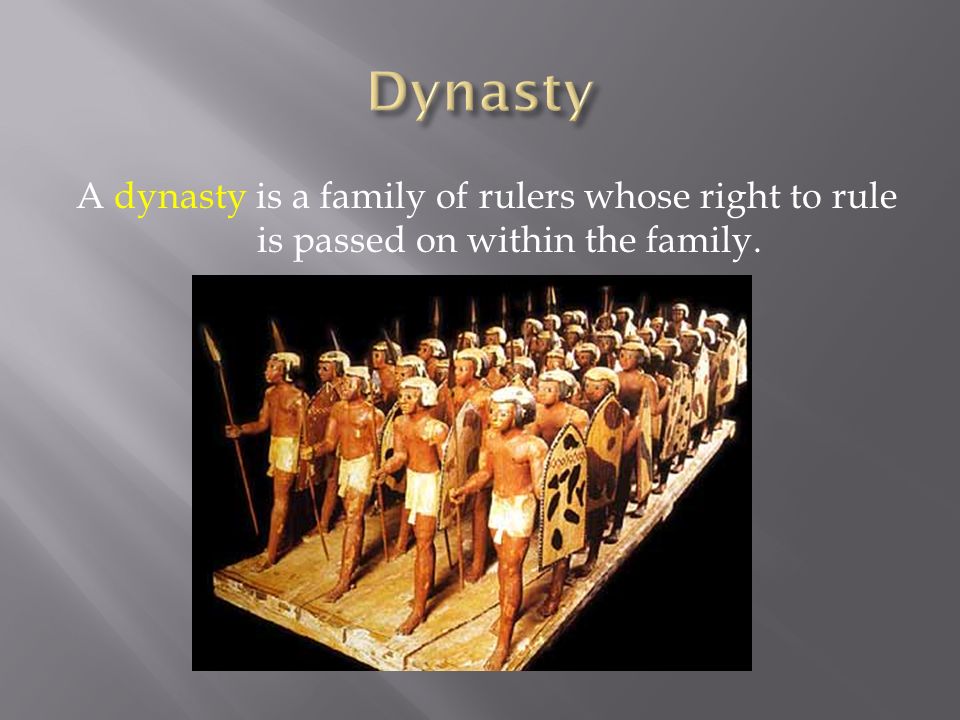 Dynasty

A dynasty is a family of rulers whose right to rule is passed on within the family.